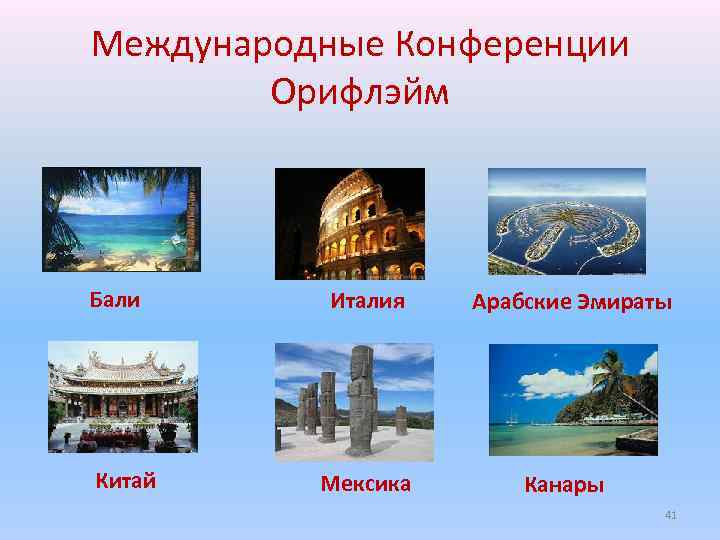 Международные Конференции Орифлэйм

Бали

Италия

Арабские Эмираты

Китай

Мексика

Канары

41